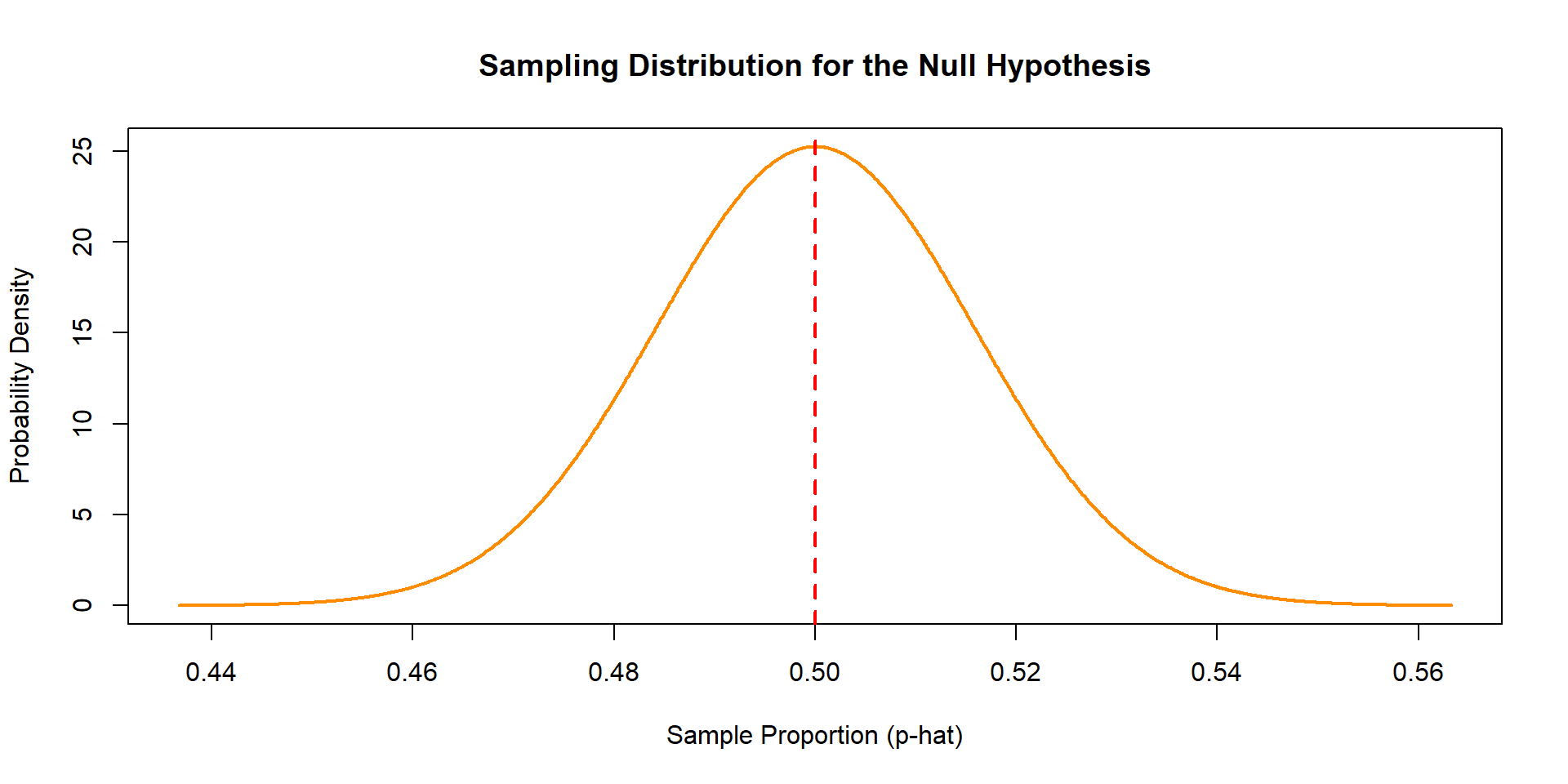 Sampling Distribution for the Null Hypothesis

Probability Density

25
20
15
10
5
0

0.44
0.46
0.48
0.50
0.52
0.54
0.56

Sample Proportion (p-hat)